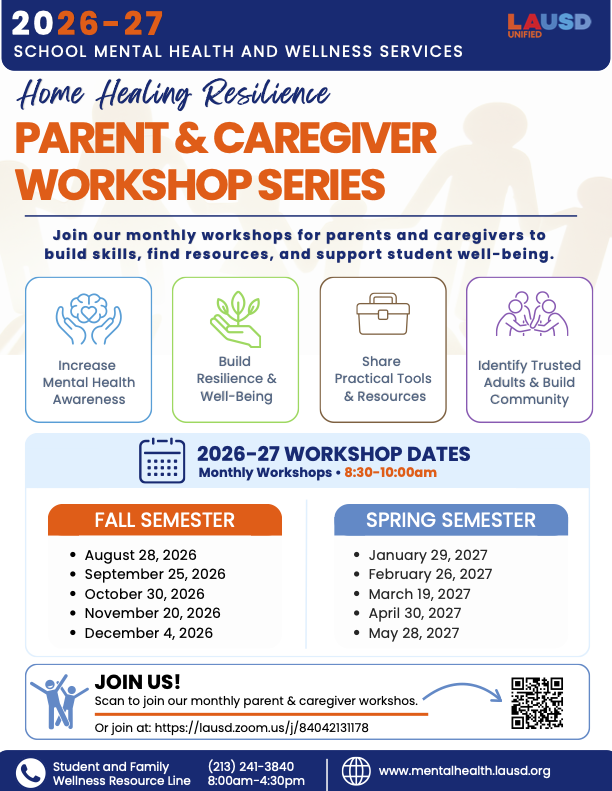 2026-27
SCHOOL MENTAL HEALTH AND WELLNESS SERVICES

LAUSD UNIFIED

Home Healing Resilience
PARENT & CAREGIVER WORKSHOP SERIES

Join our monthly workshops for parents and caregivers to build skills, find resources, and support student well-being.

Increase Mental Health Awareness

Build Resilience & Well-Being

Share Practical Tools & Resources

Identify Trusted Adults & Build Community

2026-27 WORKSHOP DATES
Monthly Workshops • 8:30-10:00am

FALL SEMESTER
- August 28, 2026
- September 25, 2026
- October 30, 2026
- November 20, 2026
- December 4, 2026

SPRING SEMESTER
- January 29, 2027
- February 26, 2027
- March 19, 2027
- April 30, 2027
- May 28, 2027

JOIN US!
Scan to join our monthly parent & caregiver workshos.
Or join at: https://lausd.zoom.us/j/84042131178

Student and Family Wellness Resource Line
(213) 241-3840
8:00am-4:30pm
www.mentalhealth.lausd.org